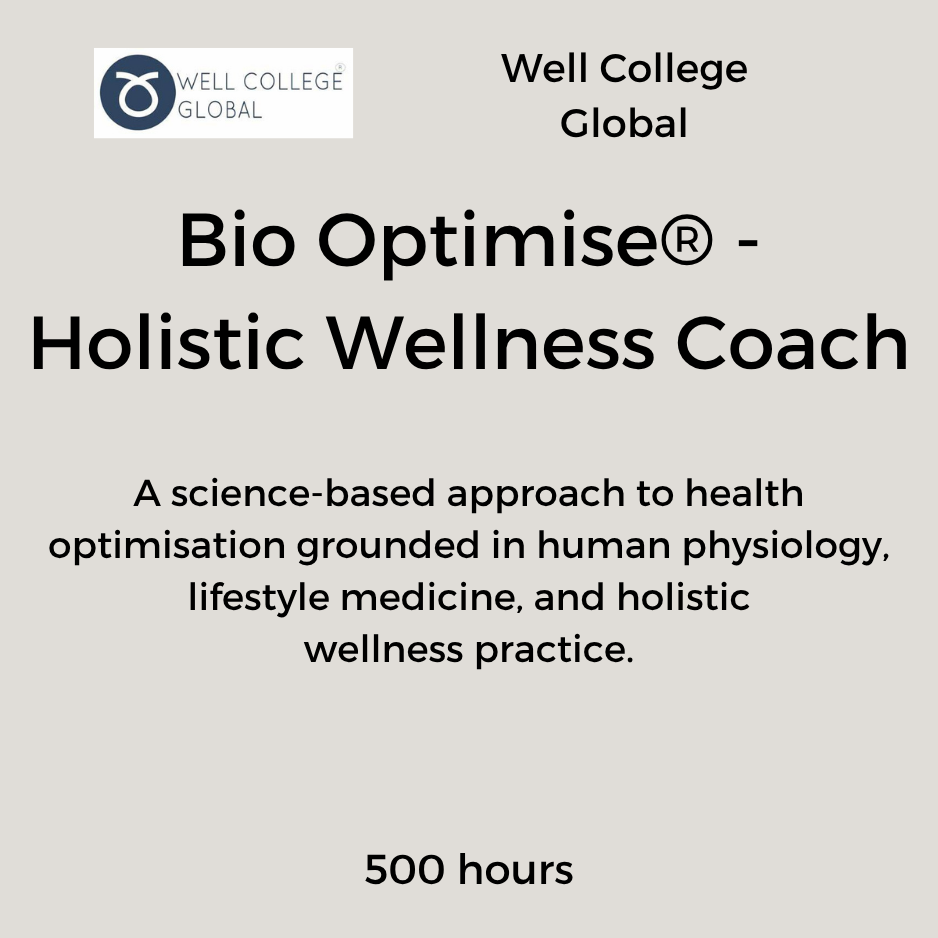 WELL COLLEGE®
GLOBAL

Well College Global

Bio Optimise® - Holistic Wellness Coach

A science-based approach to health optimisation grounded in human physiology, lifestyle medicine, and holistic wellness practice.

500 hours